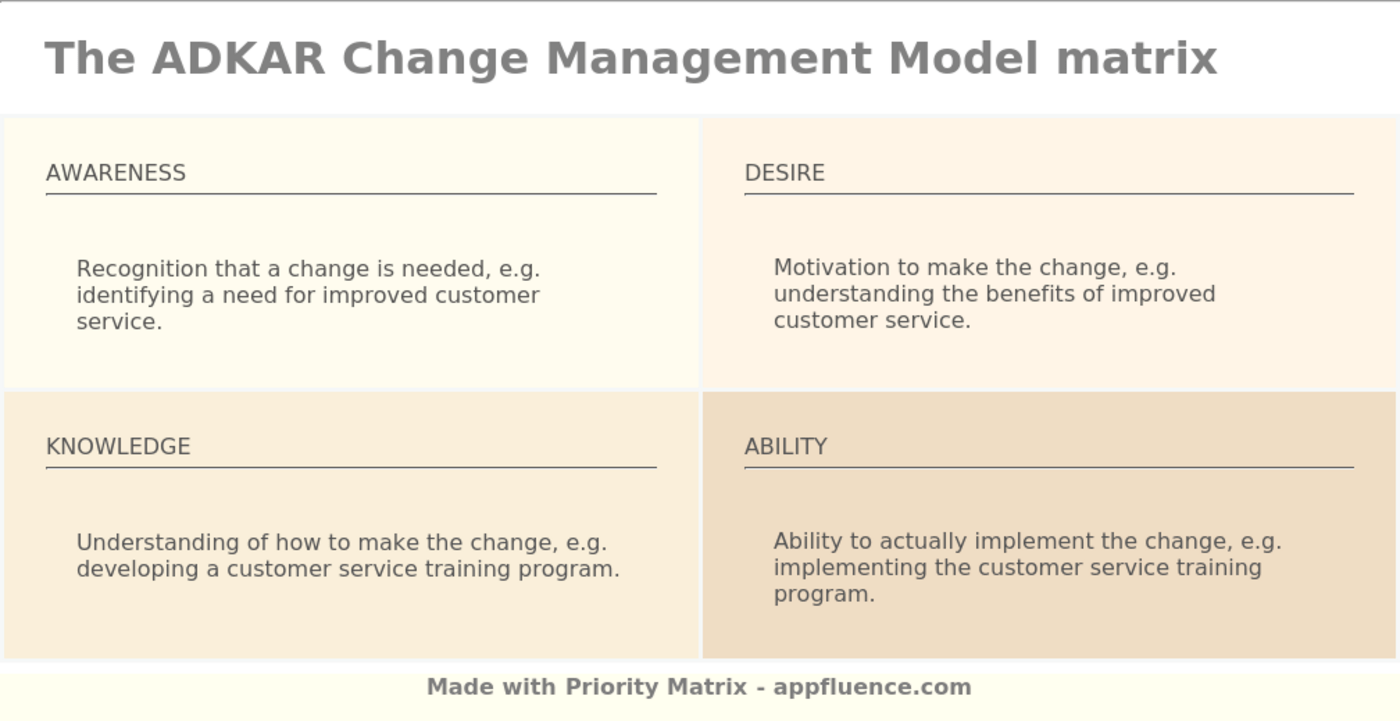 The ADKAR Change Management Model matrix

AWARENESS

Recognition that a change is needed, e.g. identifying a need for improved customer service.

DESIRE

Motivation to make the change, e.g. understanding the benefits of improved customer service.

KNOWLEDGE

Understanding of how to make the change, e.g. developing a customer service training program.

ABILITY

Ability to actually implement the change, e.g. implementing the customer service training program.

Made with Priority Matrix - appfluence.com